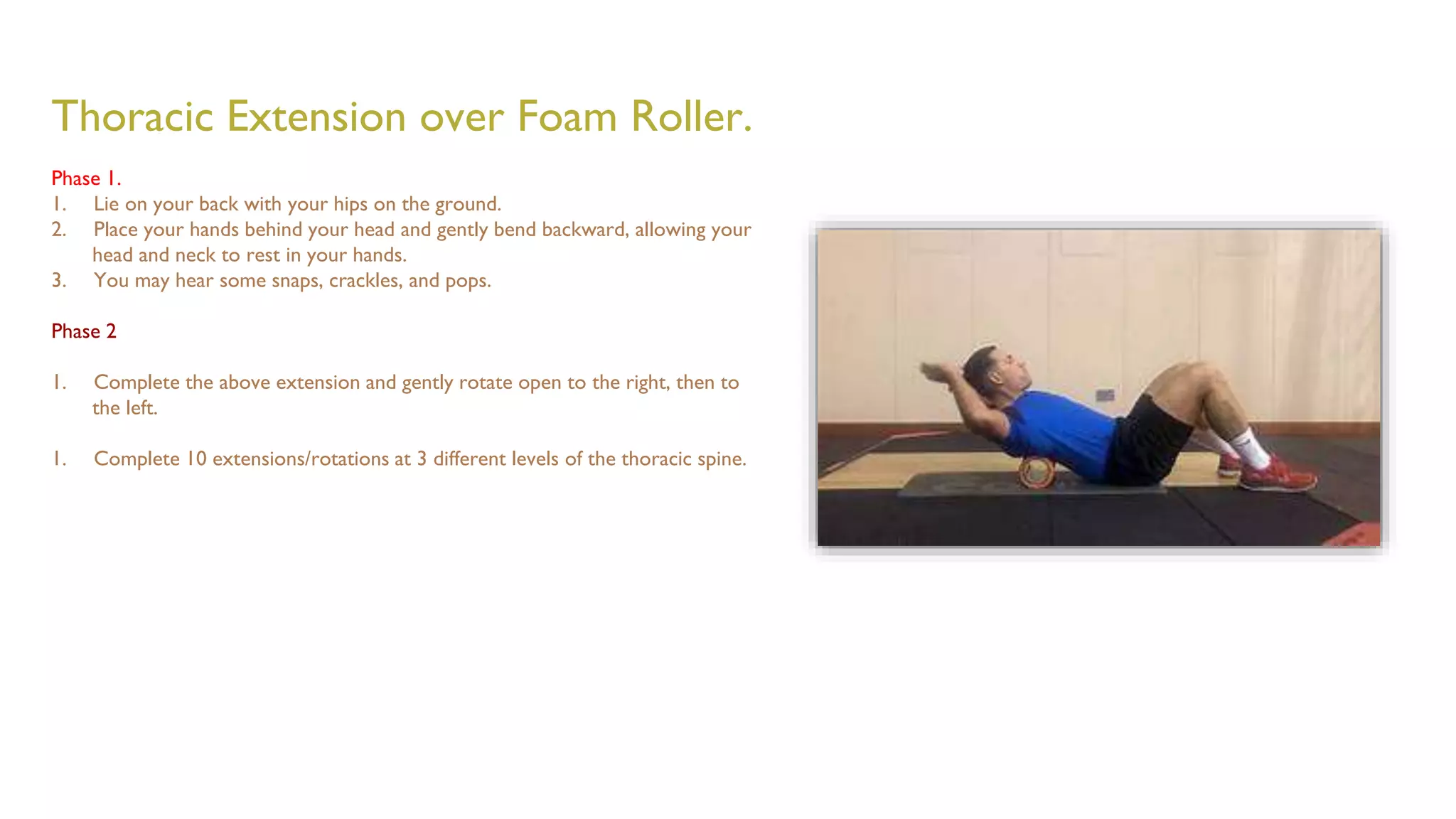 Thoracic Extension over Foam Roller.

Phase 1.
1. Lie on your back with your hips on the ground.
2. Place your hands behind your head and gently bend backward, allowing your head and neck to rest in your hands.
3. You may hear some snaps, crackles, and pops.

Phase 2

1. Complete the above extension and gently rotate open to the right, then to the left.

1. Complete 10 extensions/rotations at 3 different levels of the thoracic spine.